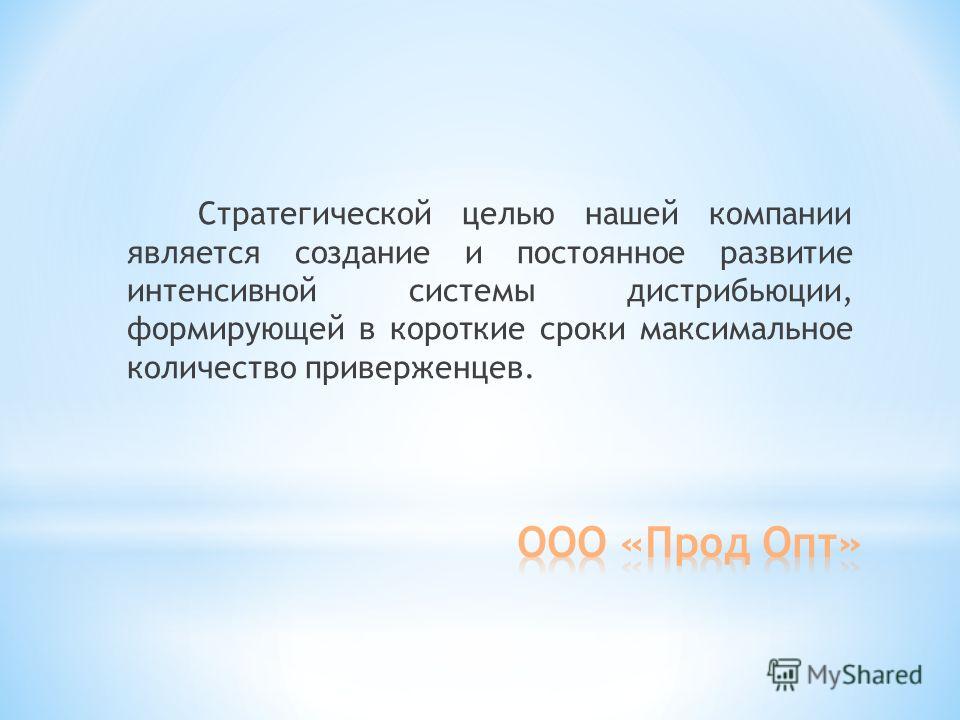 Стратегической целью нашей компании является создание и постоянное развитие интенсивной системы дистрибьюции, формирующей в короткие сроки максимальное количество приверженцев.

ООО «Прод Опт»

MyShared